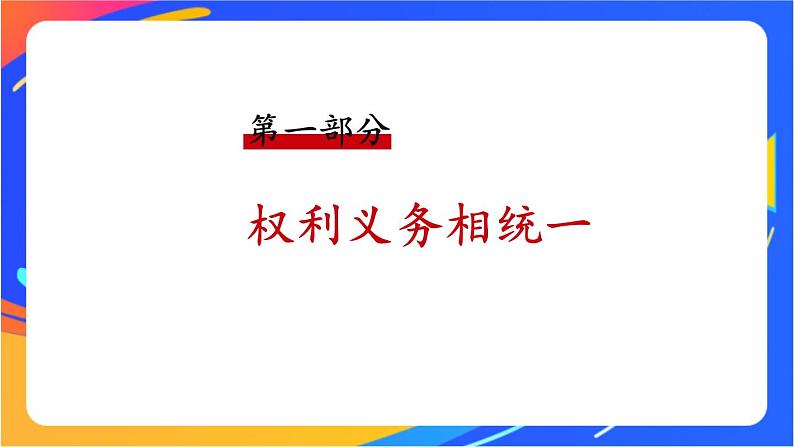 第一部分

权利义务相统一